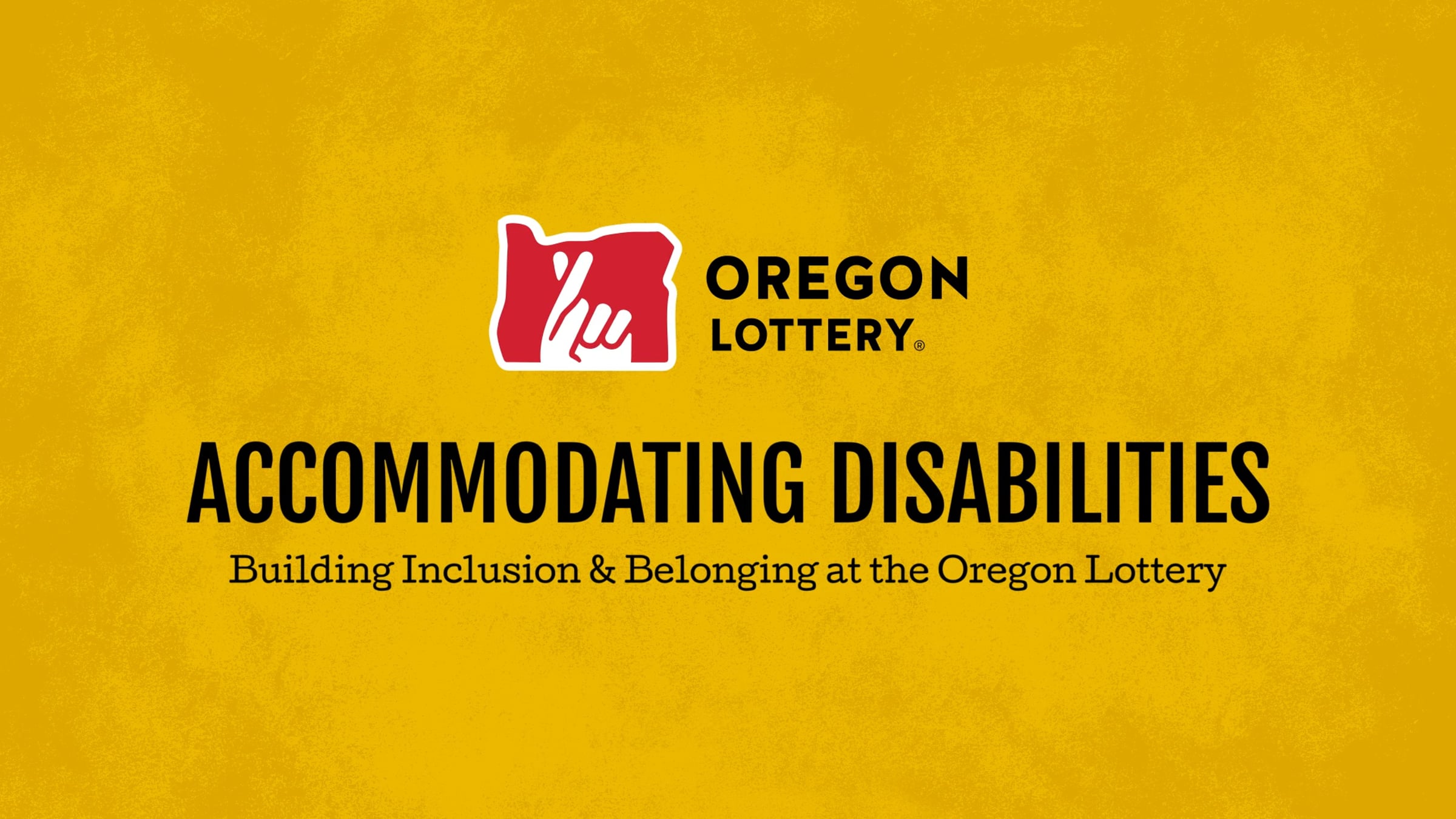 OREGON
LOTTERY®

ACCOMMODATING DISABILITIES

Building Inclusion & Belonging at the Oregon Lottery